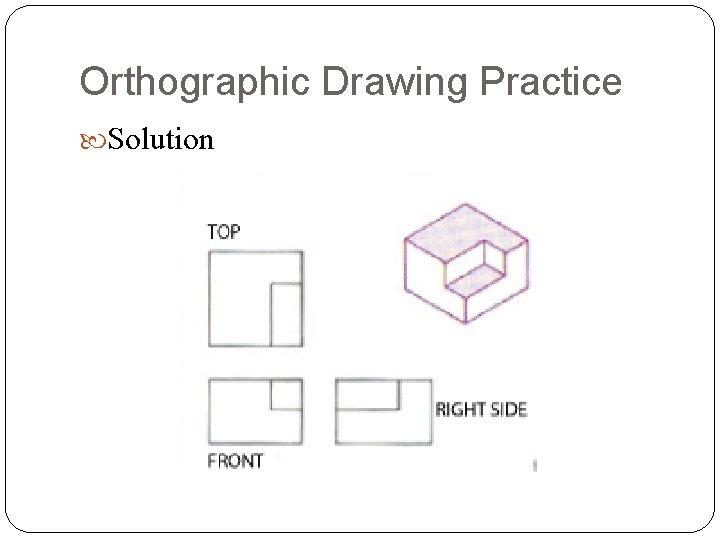 Orthographic Drawing Practice

Solution

TOP

RIGHT SIDE

FRONT